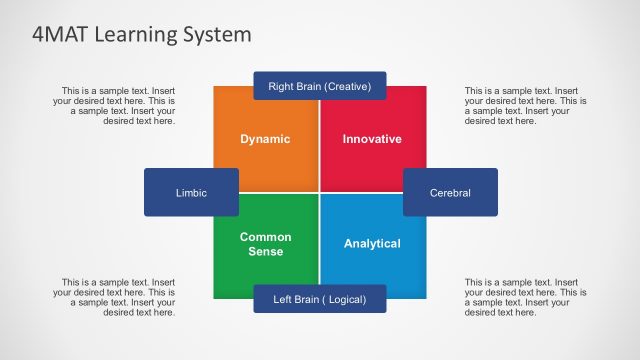 4MAT Learning System

This is a sample text. Insert your desired text here. This is a sample text. Insert your desired text here.

Right Brain (Creative)

This is a sample text. Insert your desired text here. This is a sample text. Insert your desired text here.

Dynamic

Innovative

Limbic

Cerebral

Common Sense

Analytical

This is a sample text. Insert your desired text here. This is a sample text. Insert your desired text here.

Left Brain ( Logical)

This is a sample text. Insert your desired text here. This is a sample text. Insert your desired text here.